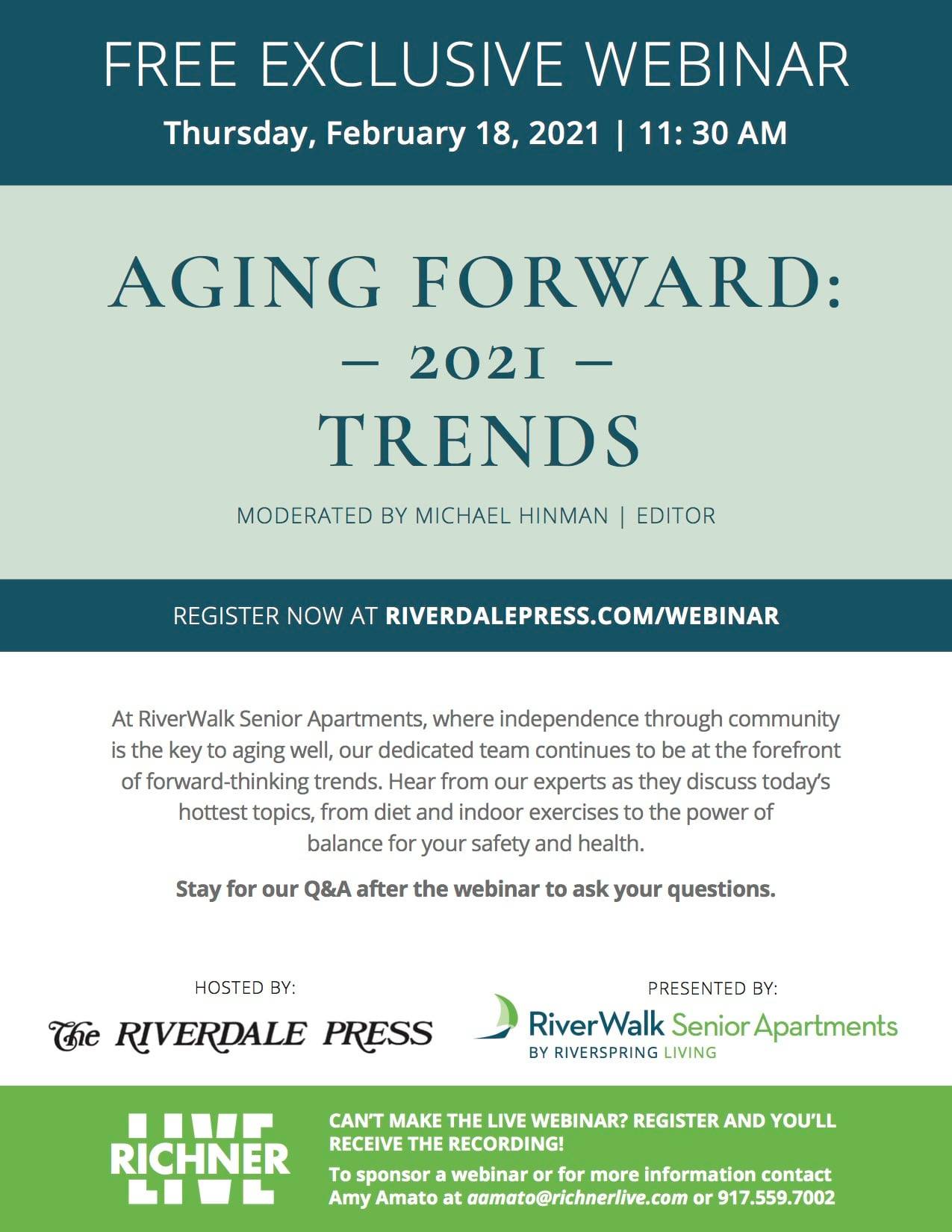 FREE EXCLUSIVE WEBINAR

Thursday, February 18, 2021 | 11: 30 AM

AGING FORWARD:
— 2021 —
TRENDS

MODERATED BY MICHAEL HINMAN | EDITOR

REGISTER NOW AT RIVERDALEPRESS.COM/WEBINAR

At RiverWalk Senior Apartments, where independence through community is the key to aging well, our dedicated team continues to be at the forefront of forward-thinking trends. Hear from our experts as they discuss today's hottest topics, from diet and indoor exercises to the power of balance for your safety and health.

Stay for our Q&A after the webinar to ask your questions.

HOSTED BY:

The RIVERDALE PRESS

PRESENTED BY:

RiverWalk Senior Apartments
BY RIVERSPRING LIVING

RICHNER LIVE

CAN'T MAKE THE LIVE WEBINAR? REGISTER AND YOU'LL RECEIVE THE RECORDING!

To sponsor a webinar or for more information contact Amy Amato at aamato@richnerlive.com or 917.559.7002